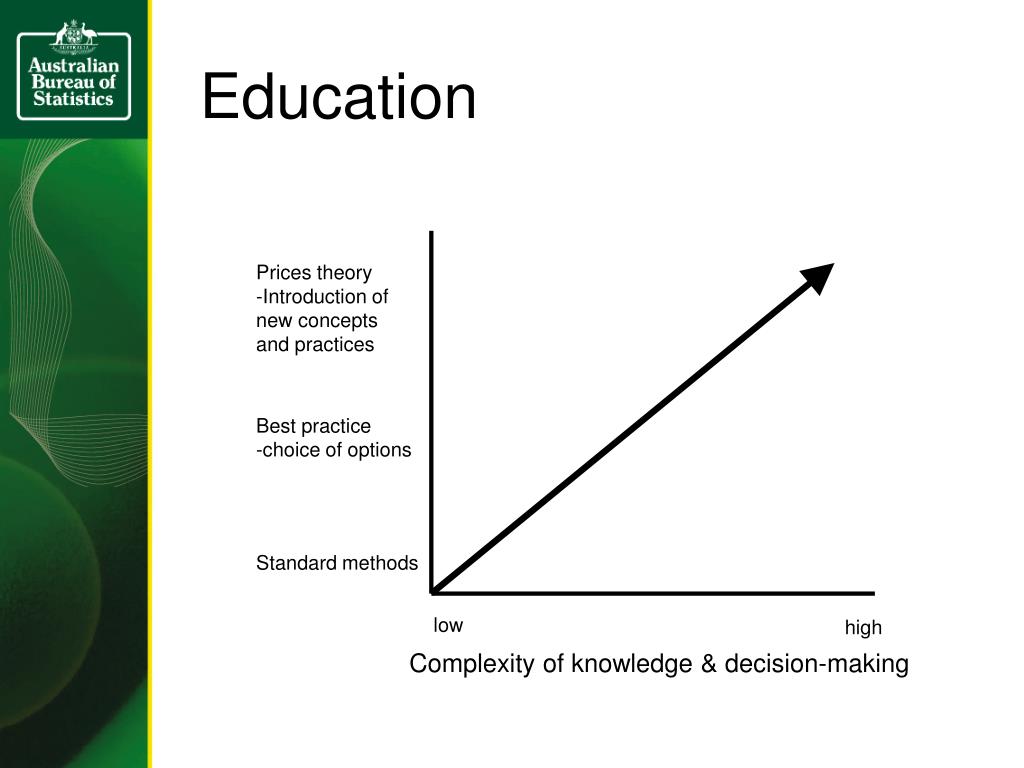 Australian Bureau of Statistics

Education

Prices theory
-Introduction of new concepts and practices

Best practice
-choice of options

Standard methods

low

high

Complexity of knowledge & decision-making